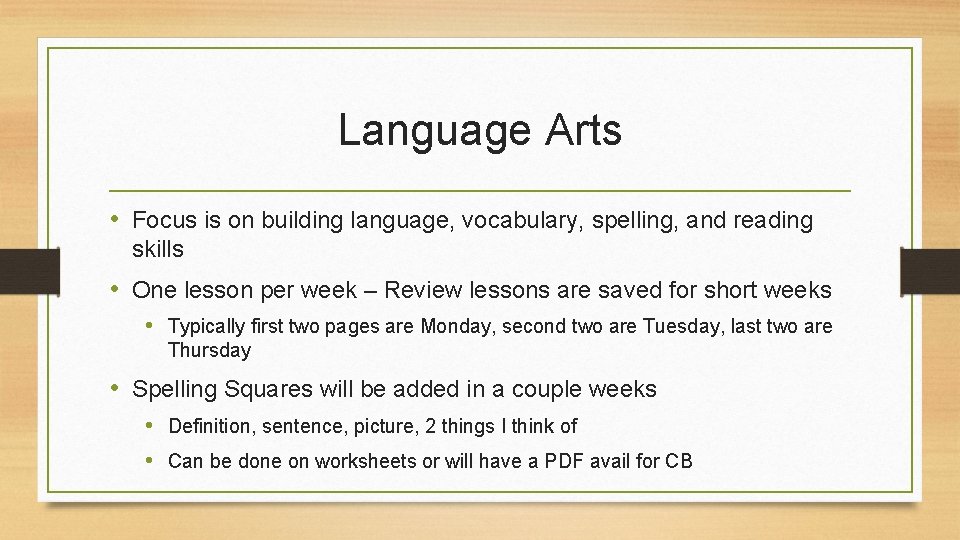 Language Arts

• Focus is on building language, vocabulary, spelling, and reading skills

• One lesson per week – Review lessons are saved for short weeks

• Typically first two pages are Monday, second two are Tuesday, last two are Thursday

• Spelling Squares will be added in a couple weeks

• Definition, sentence, picture, 2 things I think of

• Can be done on worksheets or will have a PDF avail for CB